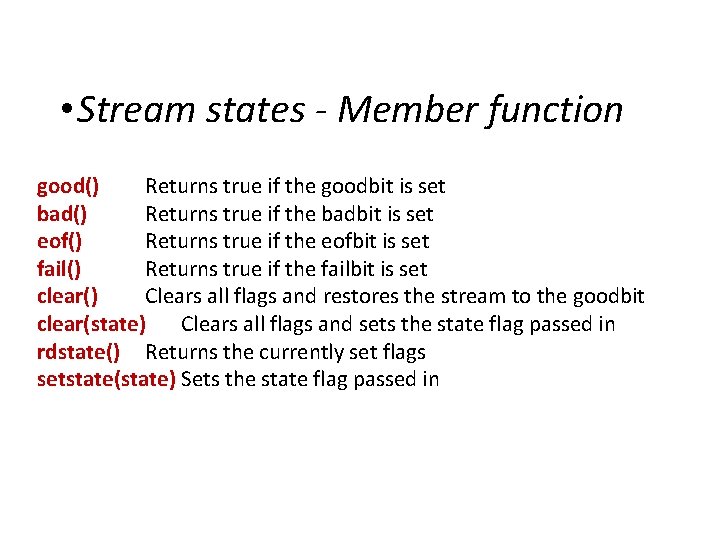 •Stream states - Member function

good() Returns true if the goodbit is set
bad() Returns true if the badbit is set
eof() Returns true if the eofbit is set
fail() Returns true if the failbit is set
clear() Clears all flags and restores the stream to the goodbit
clear(state) Clears all flags and sets the state flag passed in
rdstate() Returns the currently set flags
setstate(state) Sets the state flag passed in